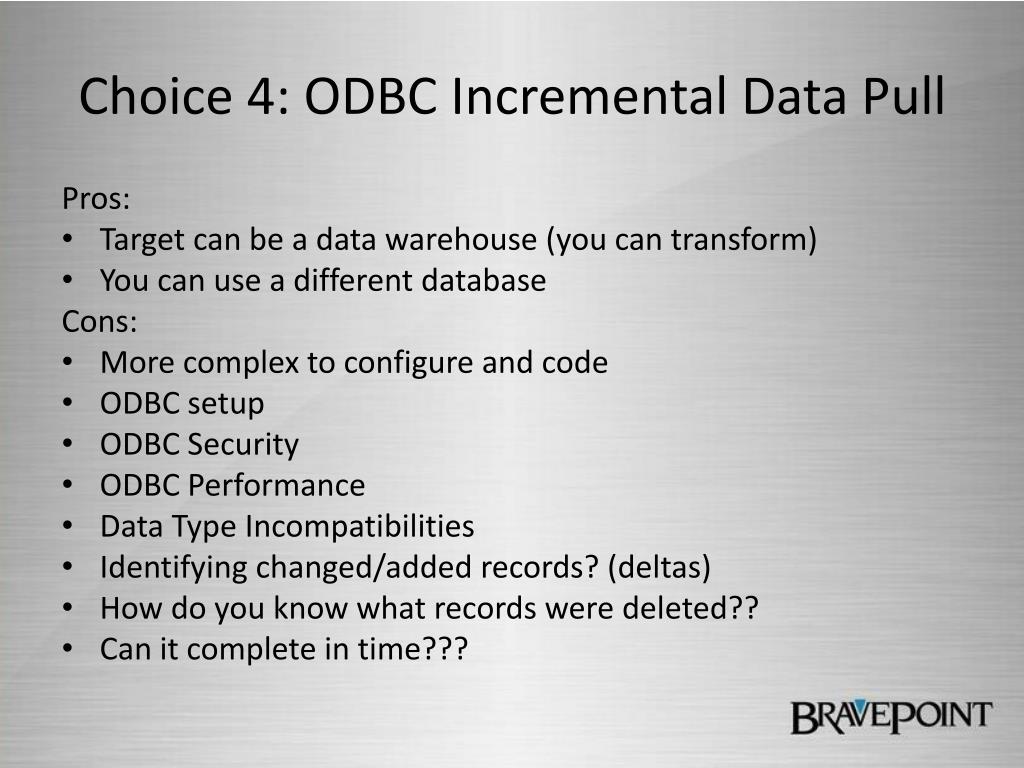 Choice 4: ODBC Incremental Data Pull

Pros:
• Target can be a data warehouse (you can transform)
• You can use a different database
Cons:
• More complex to configure and code
• ODBC setup
• ODBC Security
• ODBC Performance
• Data Type Incompatibilities
• Identifying changed/added records? (deltas)
• How do you know what records were deleted??
• Can it complete in time???

BRAVEPOINT